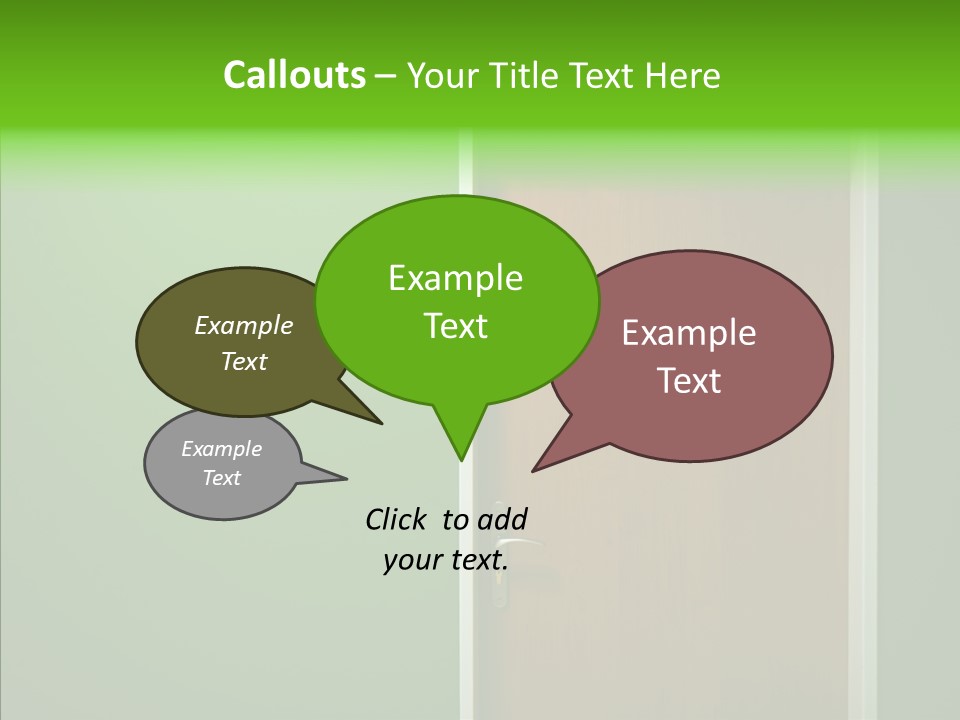 Callouts – Your Title Text Here

Example Text

Example Text

Example Text

Example Text

Click to add your text.